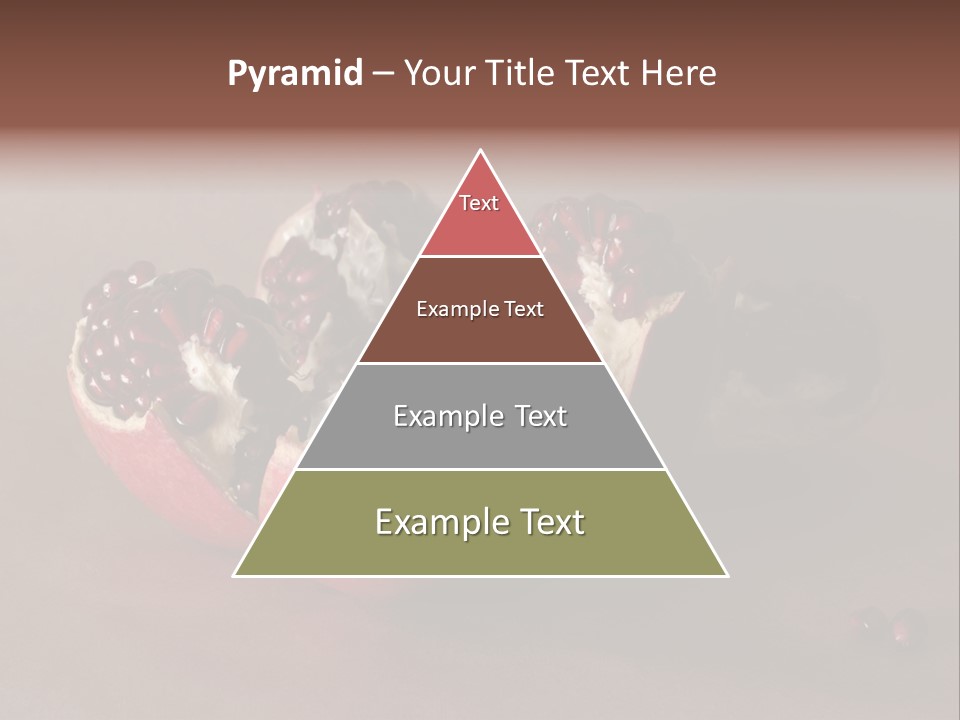 Pyramid – Your Title Text Here

Text

Example Text

Example Text

Example Text